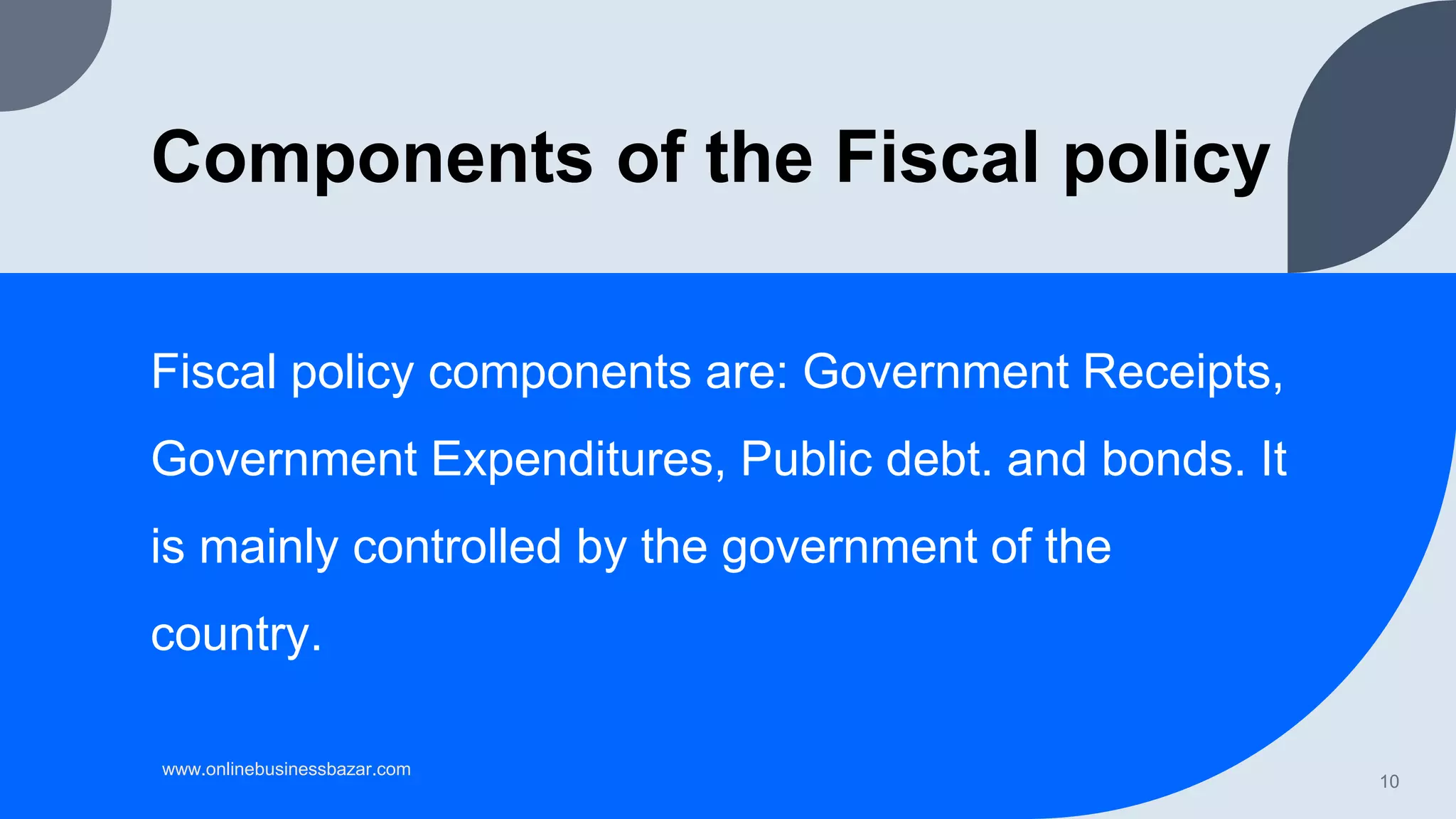 Components of the Fiscal policy

Fiscal policy components are: Government Receipts, Government Expenditures, Public debt. and bonds. It is mainly controlled by the government of the country.

www.onlinebusinessbazar.com

10